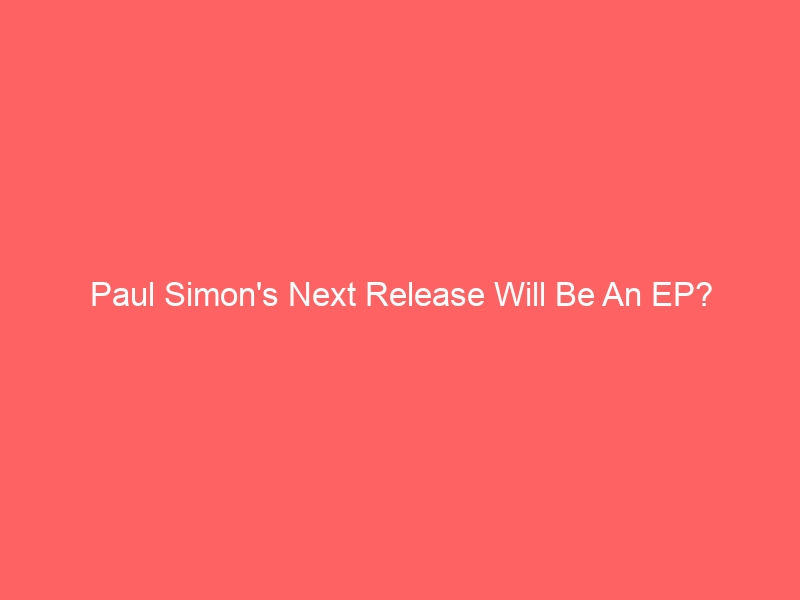 Paul Simon's Next Release Will Be An EP?